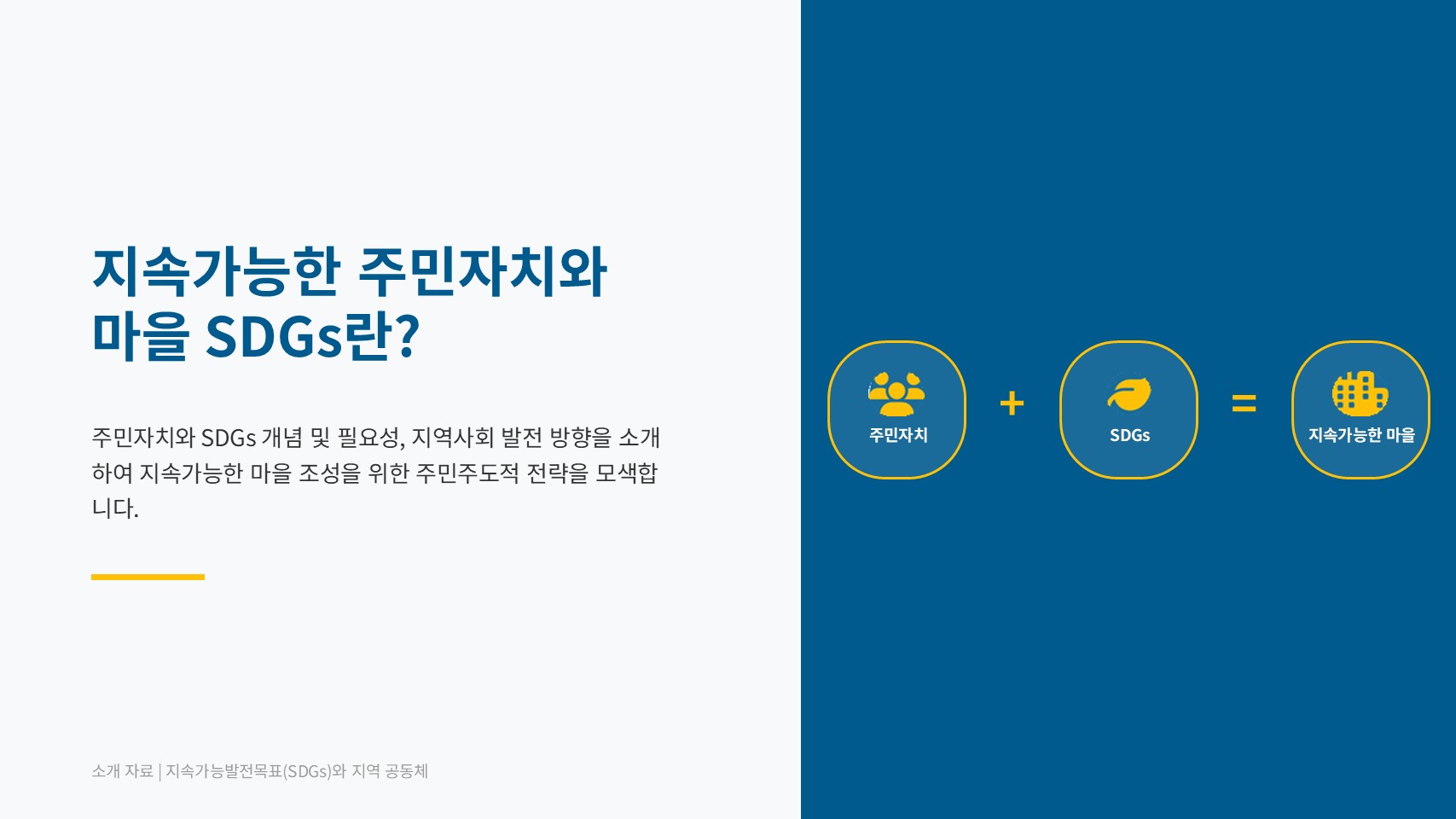 지속가능한 주민자치와 마을 SDGs란?

주민자치와 SDGs 개념 및 필요성, 지역사회 발전 방향을 소개하여 지속가능한 마을 조성을 위한 주민주도적 전략을 모색합니다.

소개 자료 | 지속가능발전목표(SDGs)와 지역 공동체

주민자치

+

SDGs

=

지속가능한 마을